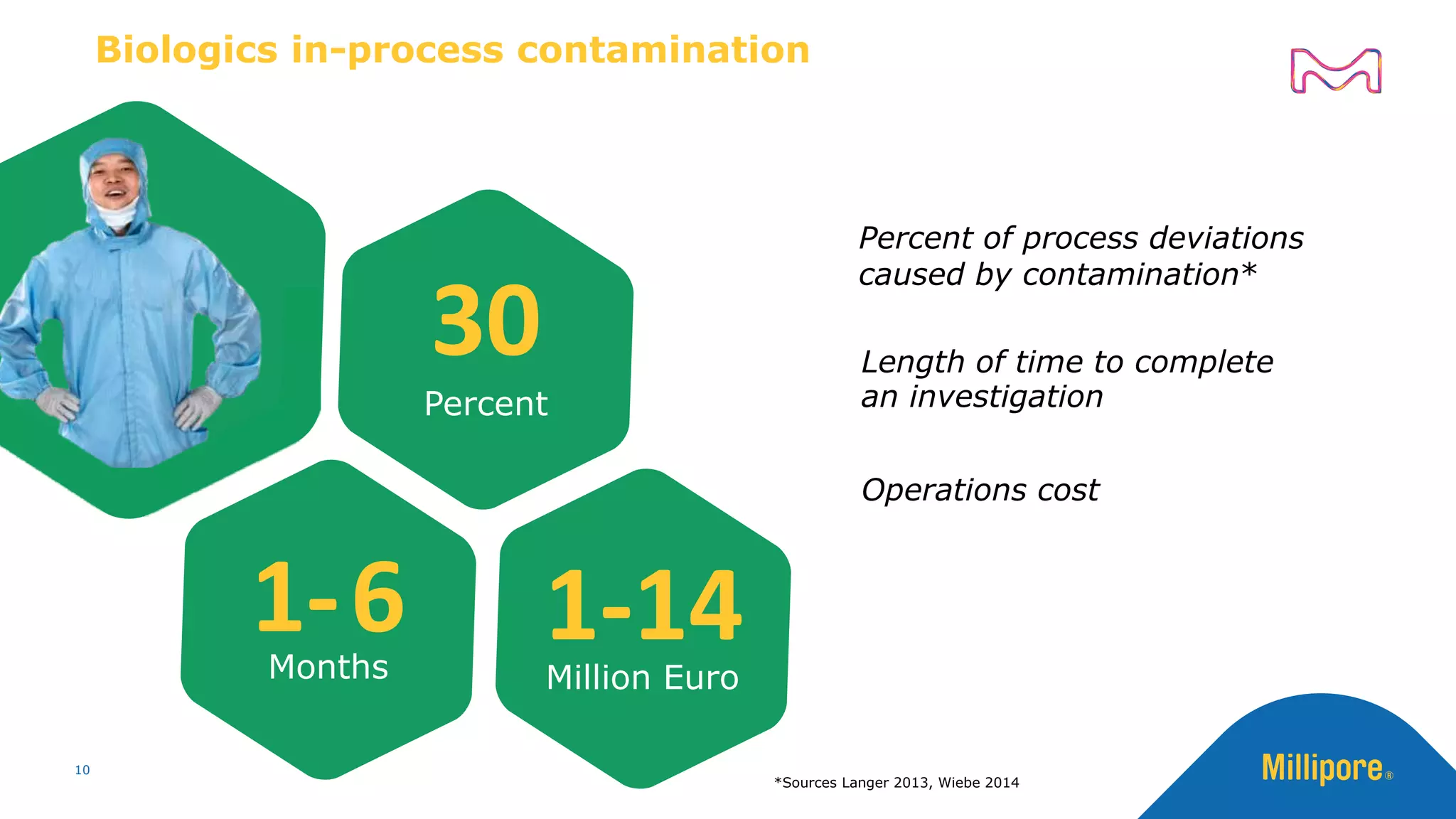 Biologics in-process contamination

30

Percent

1-6

Months

1-14

Million Euro

Percent of process deviations caused by contamination*

Length of time to complete an investigation

Operations cost

10

*Sources Langer 2013, Wiebe 2014

Millipore®